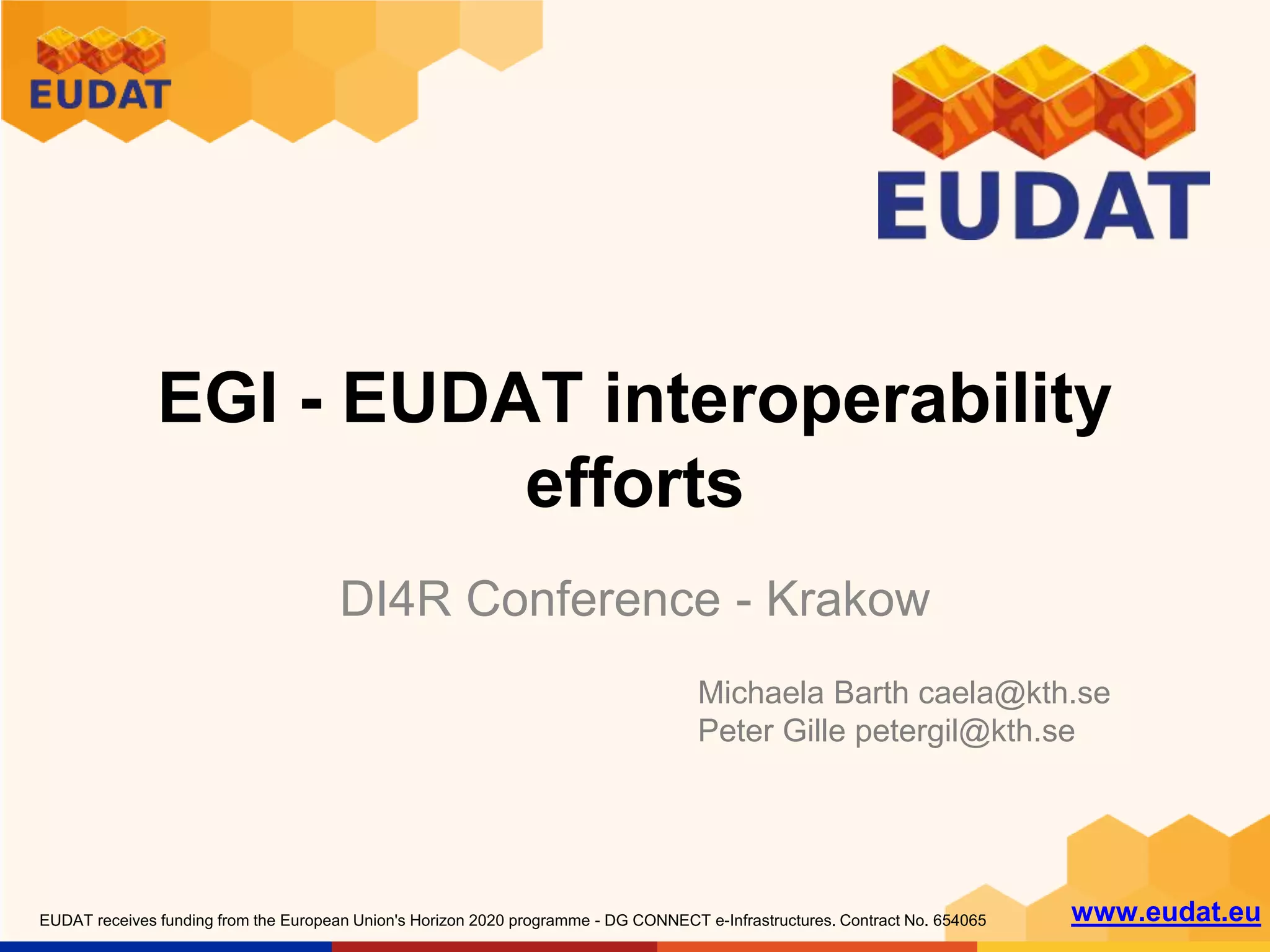 EUDAT

EUDAT

EGI - EUDAT interoperability efforts

DI4R Conference - Krakow

Michaela Barth caela@kth.se
Peter Gille petergil@kth.se

EUDAT receives funding from the European Union's Horizon 2020 programme - DG CONNECT e-Infrastructures. Contract No. 654065

www.eudat.eu